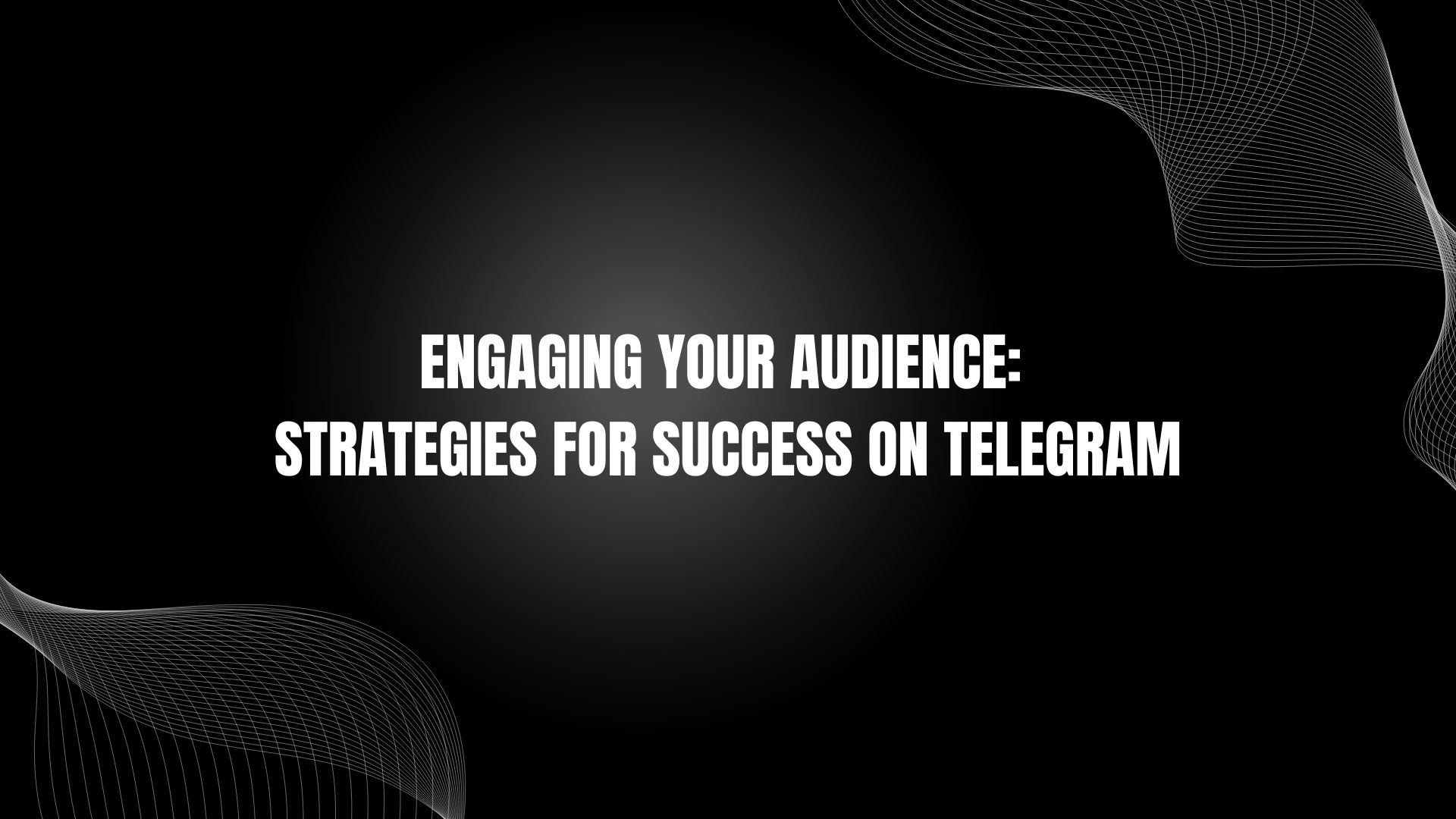 ENGAGING YOUR AUDIENCE:
STRATEGIES FOR SUCCESS ON TELEGRAM